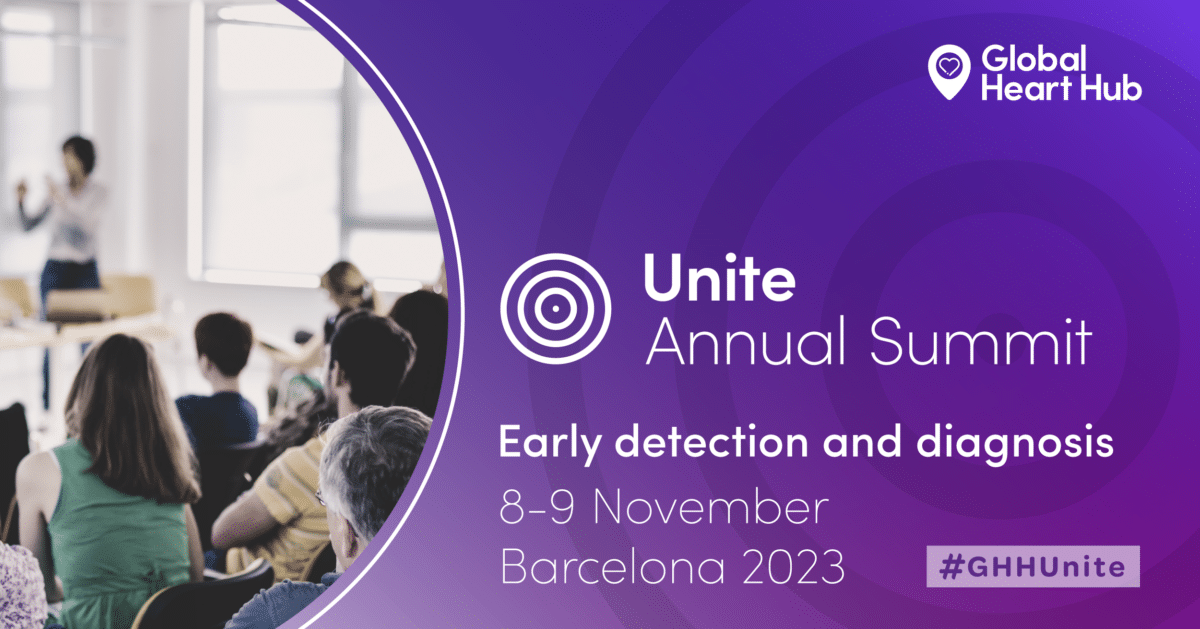 Global Heart Hub

Unite
Annual Summit

Early detection and diagnosis

8-9 November
Barcelona 2023

#GHHUnite